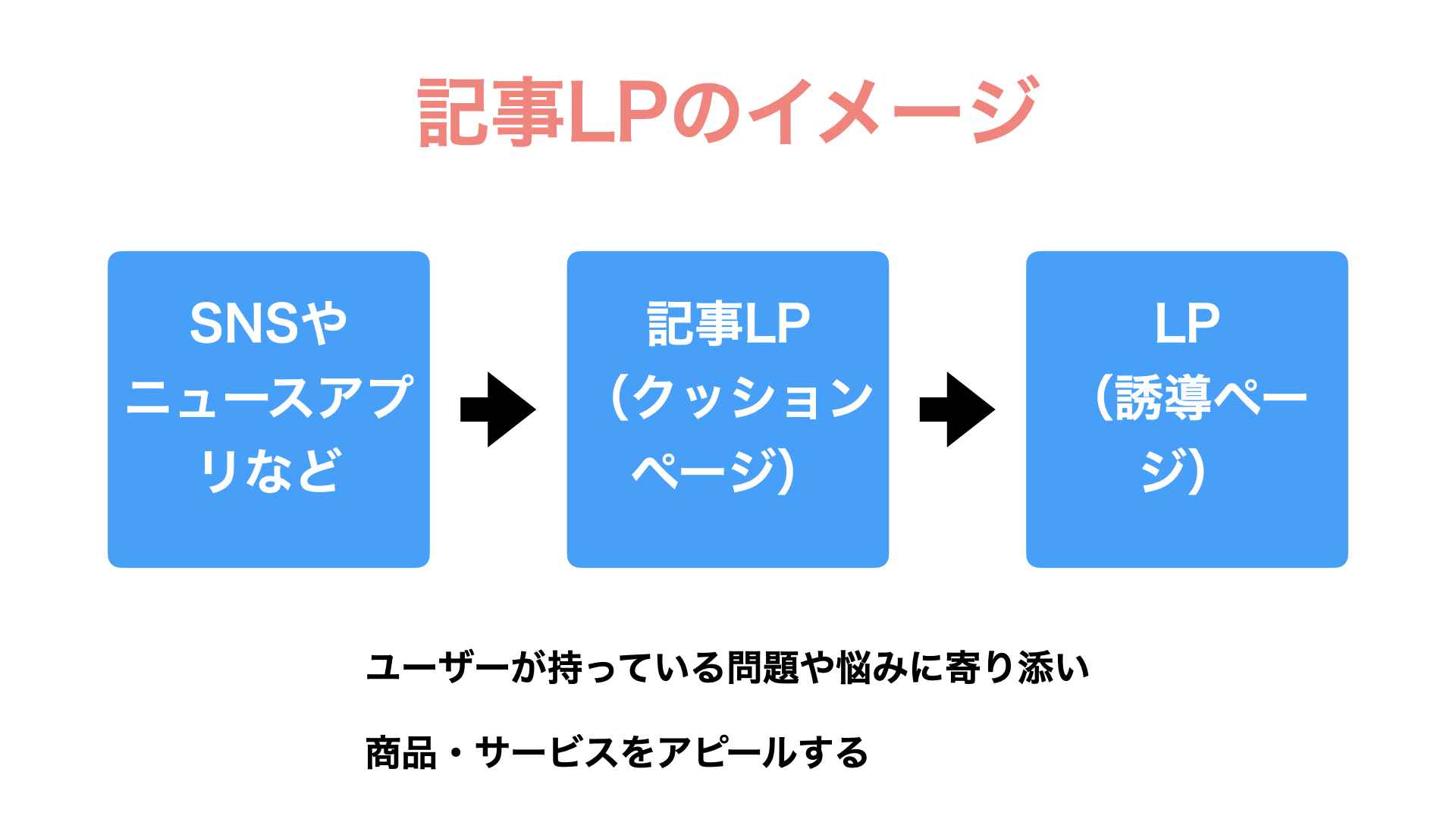 記事LPのイメージ

SNSやニュースアプリなど

記事LP（クッションページ）

LP（誘導ページ）

ユーザーが持っている問題や悩みに寄り添い

商品・サービスをアピールする